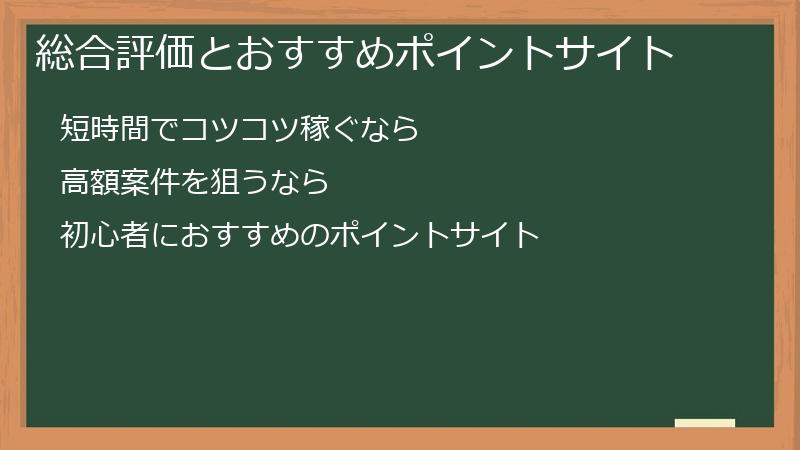 総合評価とおすすめポイントサイト

短時間でコツコツ稼ぐなら

高額案件を狙うなら

初心者におすすめのポイントサイト